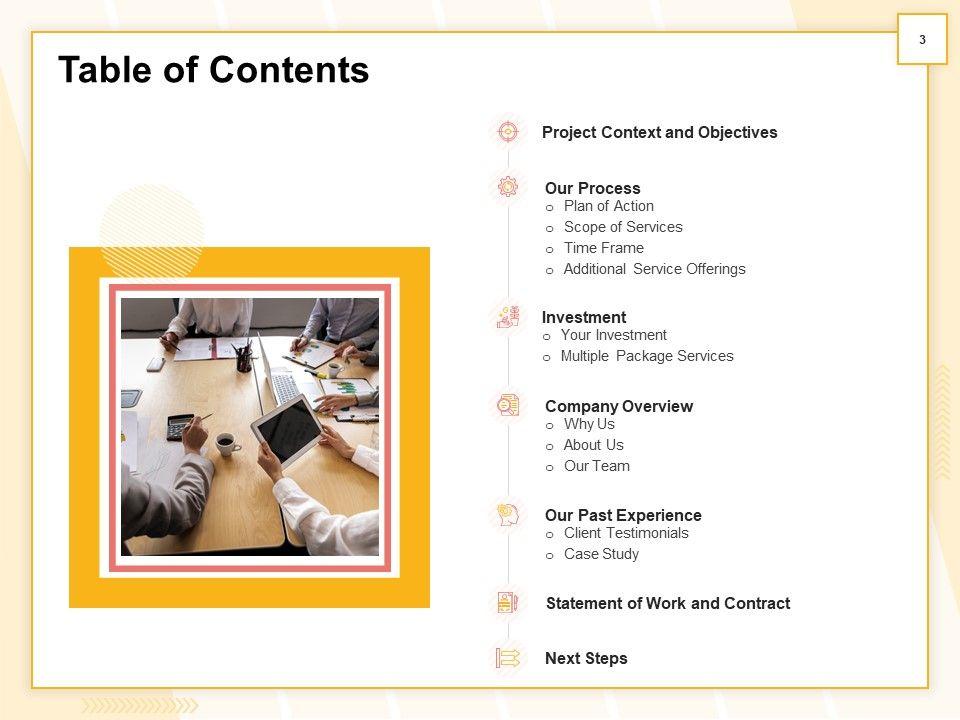 3

Table of Contents

Project Context and Objectives

Our Process
o Plan of Action
o Scope of Services
o Time Frame
o Additional Service Offerings

Investment
o Your Investment
o Multiple Package Services

Company Overview
o Why Us
o About Us
o Our Team

Our Past Experience
o Client Testimonials
o Case Study

Statement of Work and Contract

Next Steps